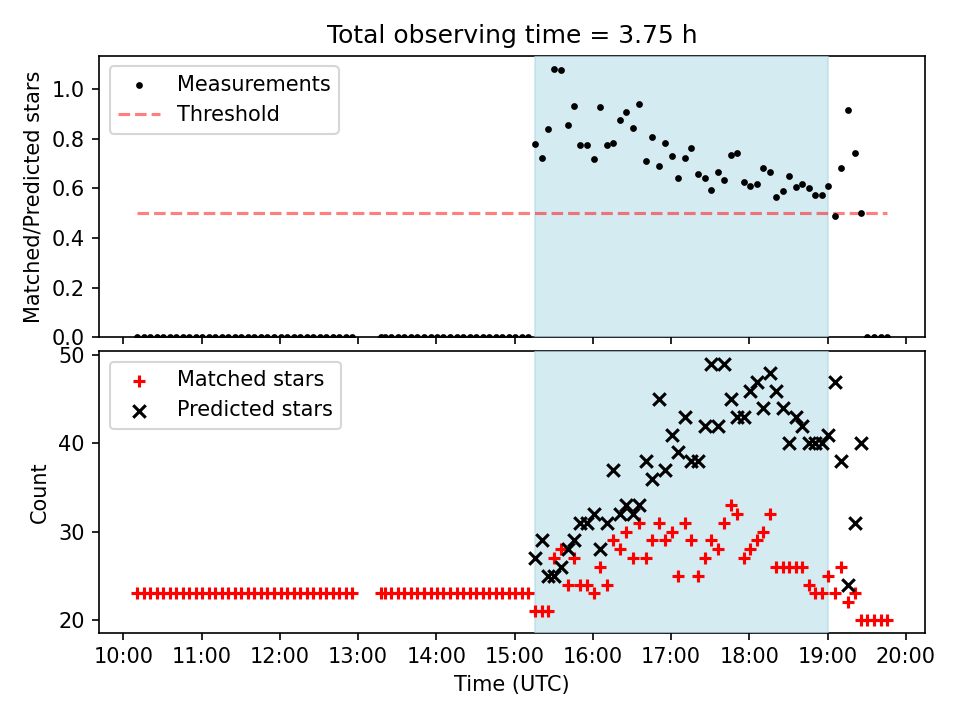 Total observing time = 3.75 h

Measurements
Threshold

Matched/Predicted stars

1.0
0.8
0.6
0.4
0.2
0.0

Matched stars
Predicted stars

Count

50
40
30
20

10:00
11:00
12:00
13:00
14:00
15:00
16:00
17:00
18:00
19:00
20:00

Time (UTC)